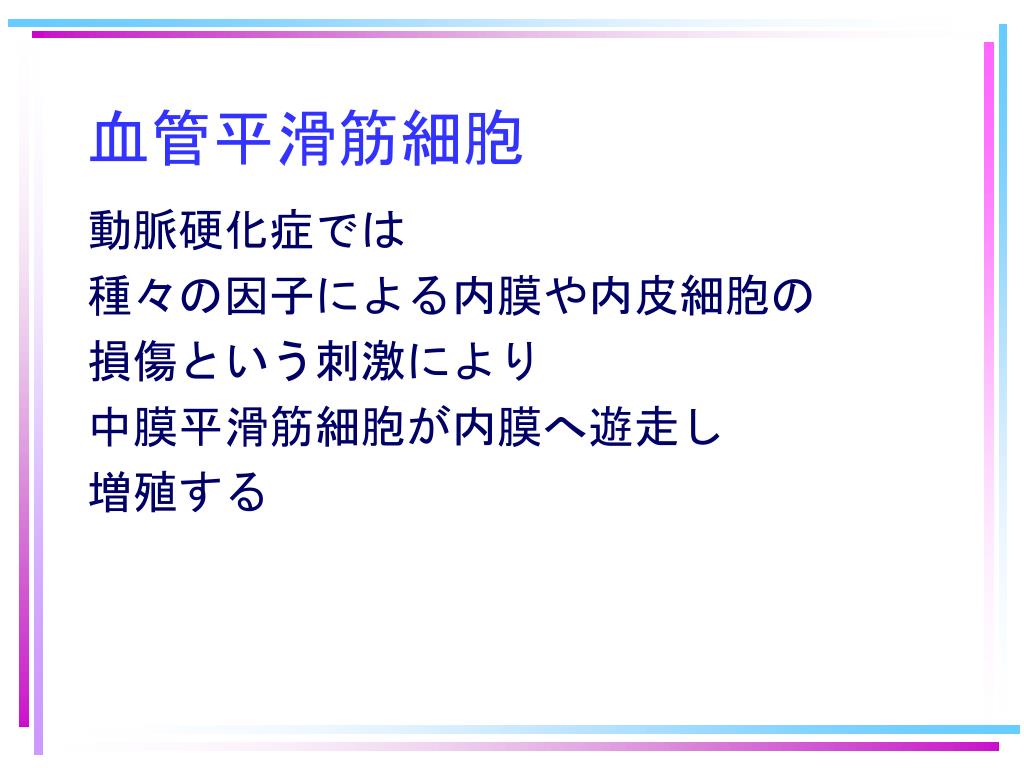 血管平滑筋細胞

動脈硬化症では
種々の因子による内膜や内皮細胞の
損傷という刺激により
中膜平滑筋細胞が内膜へ遊走し
増殖する